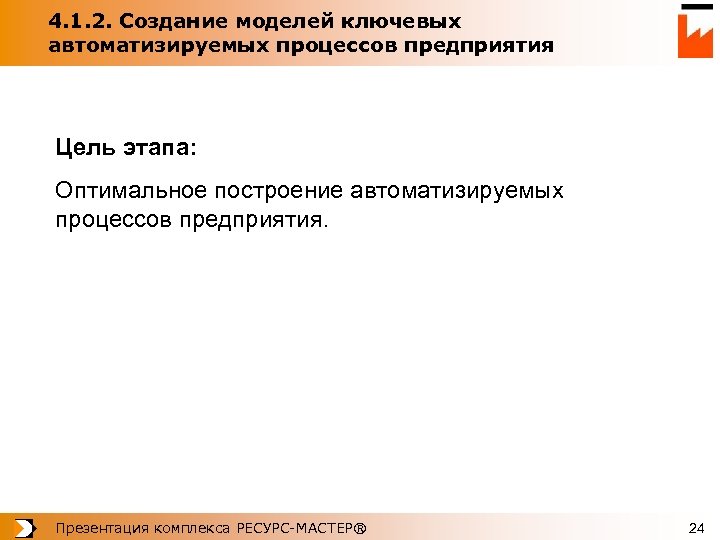 4.1.2. Создание моделей ключевых автоматизируемых процессов предприятия

Цель этапа:

Оптимальное построение автоматизируемых процессов предприятия.

Презентация комплекса РЕСУРС-МАСТЕР®

24